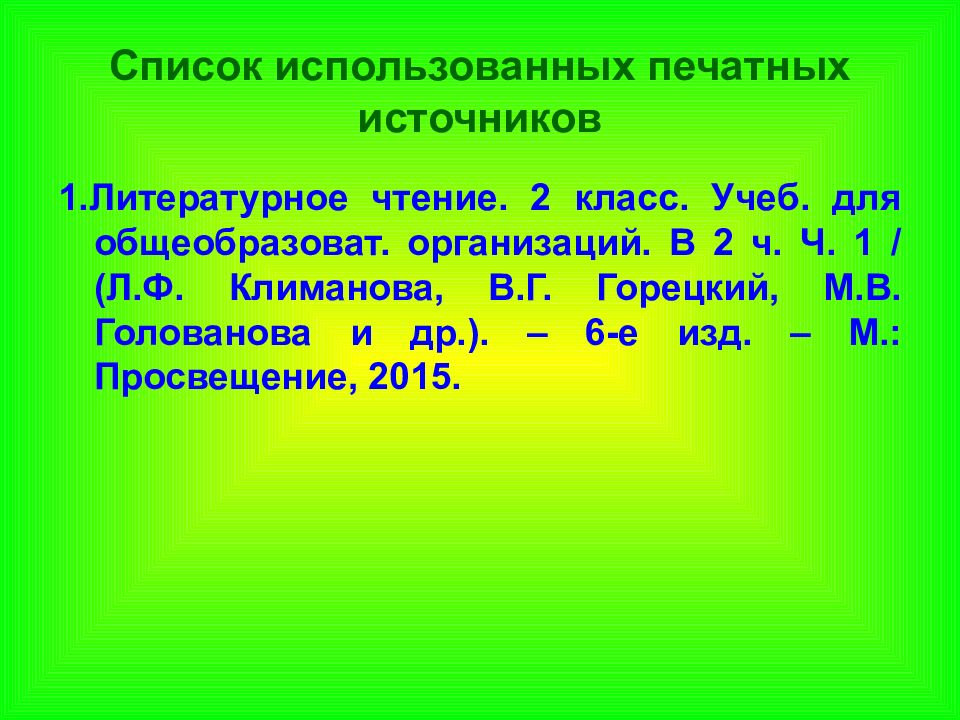 Список использованных печатных источников

1.Литературное чтение. 2 класс. Учеб. для общеобразоват. организаций. В 2 ч. Ч. 1 / (Л.Ф. Климанова, В.Г. Горецкий, М.В. Голованова и др.). – 6-е изд. – М.: Просвещение, 2015.